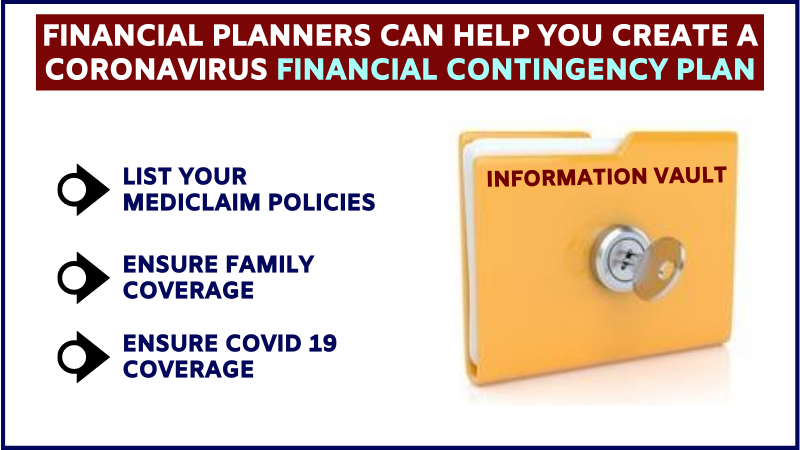 FINANCIAL PLANNERS CAN HELP YOU CREATE A CORONAVIRUS FINANCIAL CONTINGENCY PLAN

LIST YOUR MEDICLAIM POLICIES

ENSURE FAMILY COVERAGE

ENSURE COVID 19 COVERAGE

INFORMATION VAULT